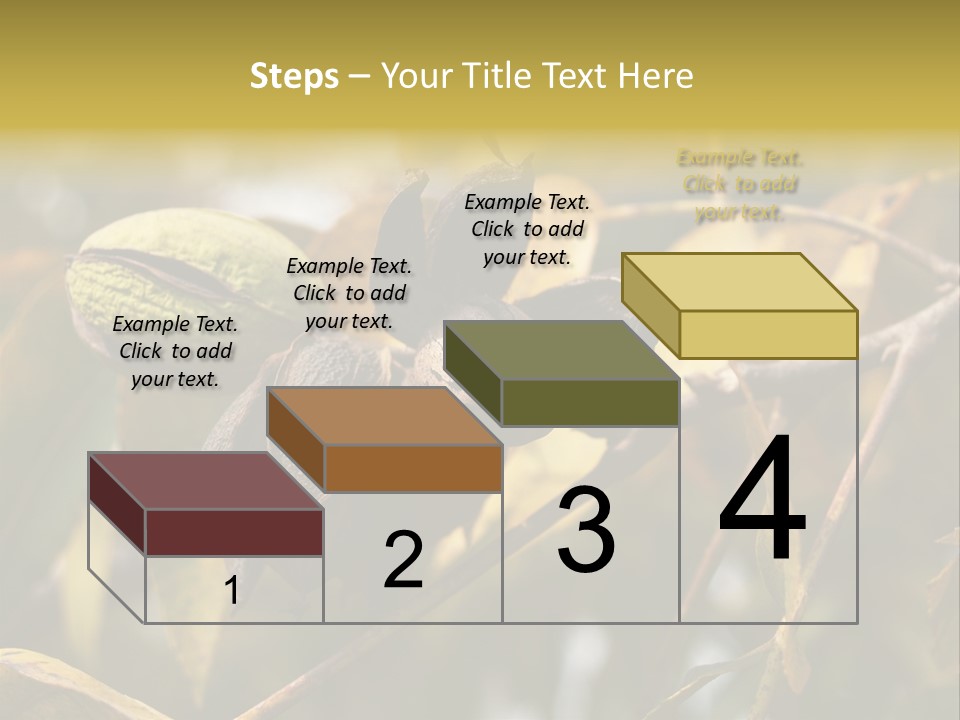 Steps – Your Title Text Here

Example Text. Click to add your text.

Example Text. Click to add your text.

Example Text. Click to add your text.

Example Text. Click to add your text.

1

2

3

4